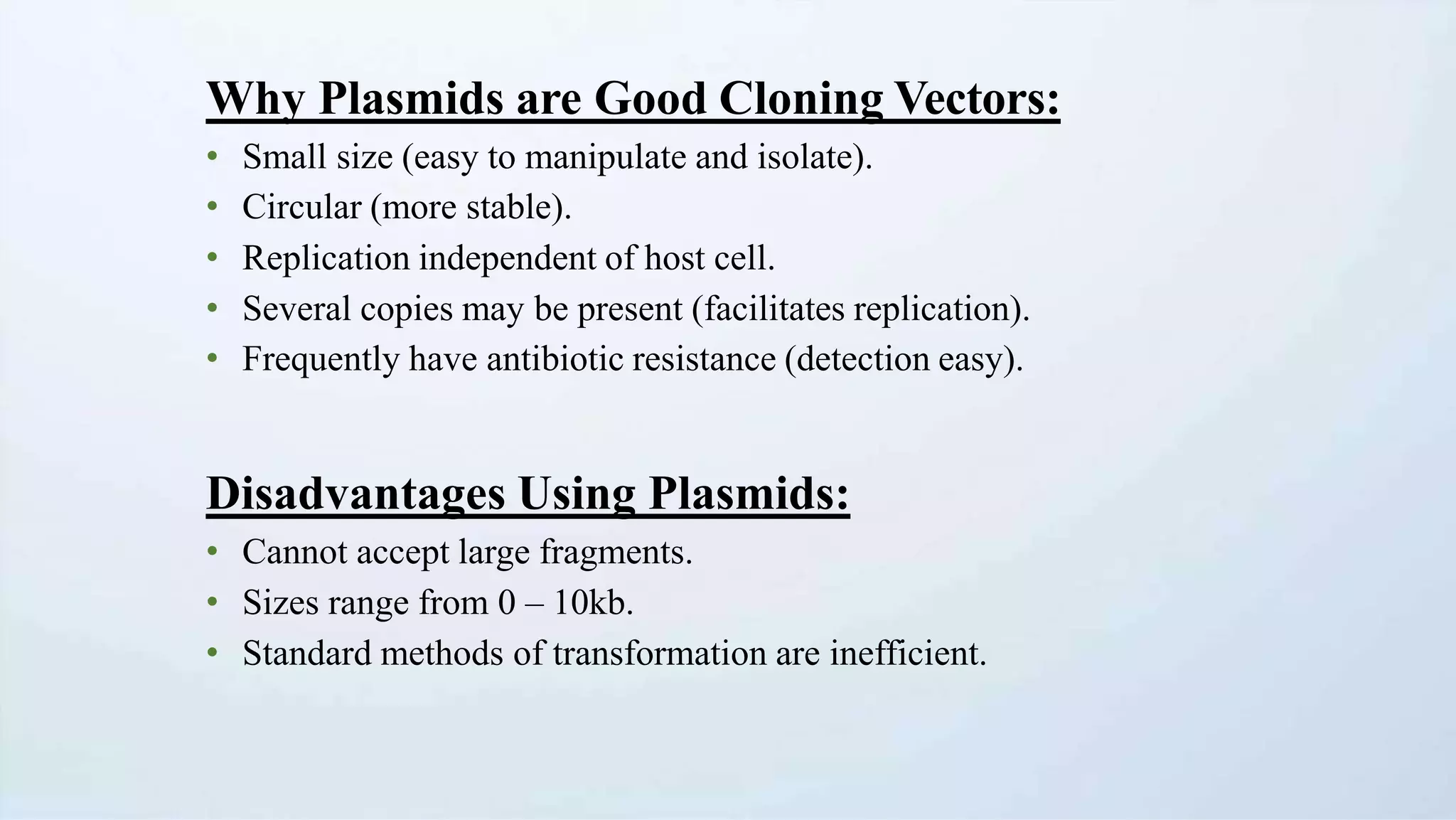 Why Plasmids are Good Cloning Vectors:

• Small size (easy to manipulate and isolate).
• Circular (more stable).
• Replication independent of host cell.
• Several copies may be present (facilitates replication).
• Frequently have antibiotic resistance (detection easy).

Disadvantages Using Plasmids:

• Cannot accept large fragments.
• Sizes range from 0 – 10kb.
• Standard methods of transformation are inefficient.